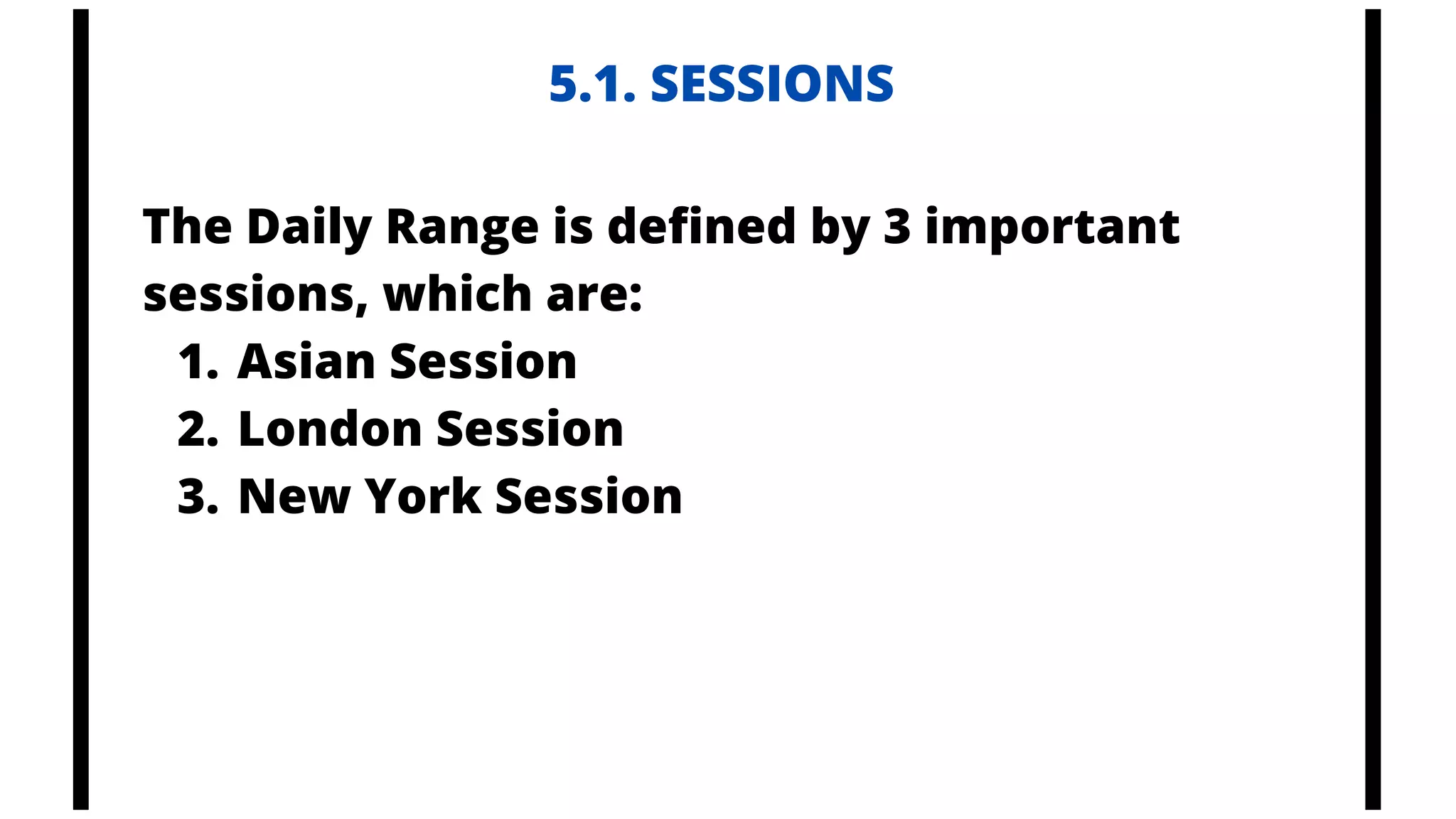 5.1. SESSIONS

The Daily Range is defined by 3 important sessions, which are:
1. Asian Session
2. London Session
3. New York Session